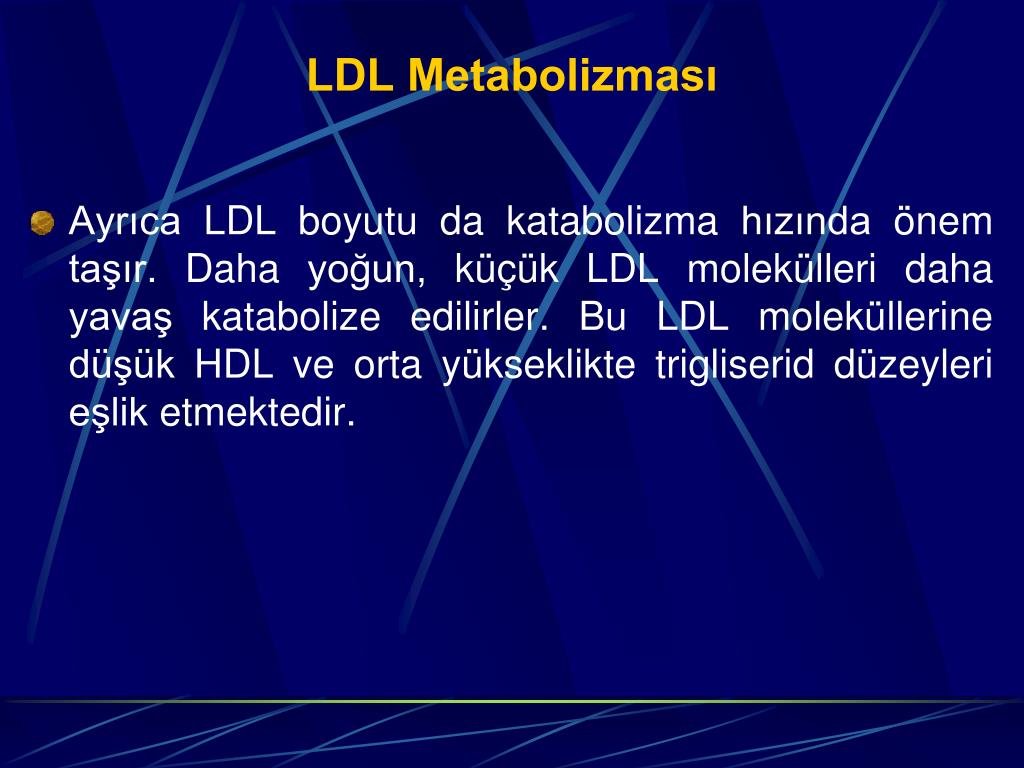 LDL Metabolizması

Ayrıca LDL boyutu da katabolizma hızında önem taşır. Daha yoğun, küçük LDL molekülleri daha yavaş katabolize edilirler. Bu LDL moleküllerine düşük HDL ve orta yükseklikte trigliserid düzeyleri eşlik etmektedir.